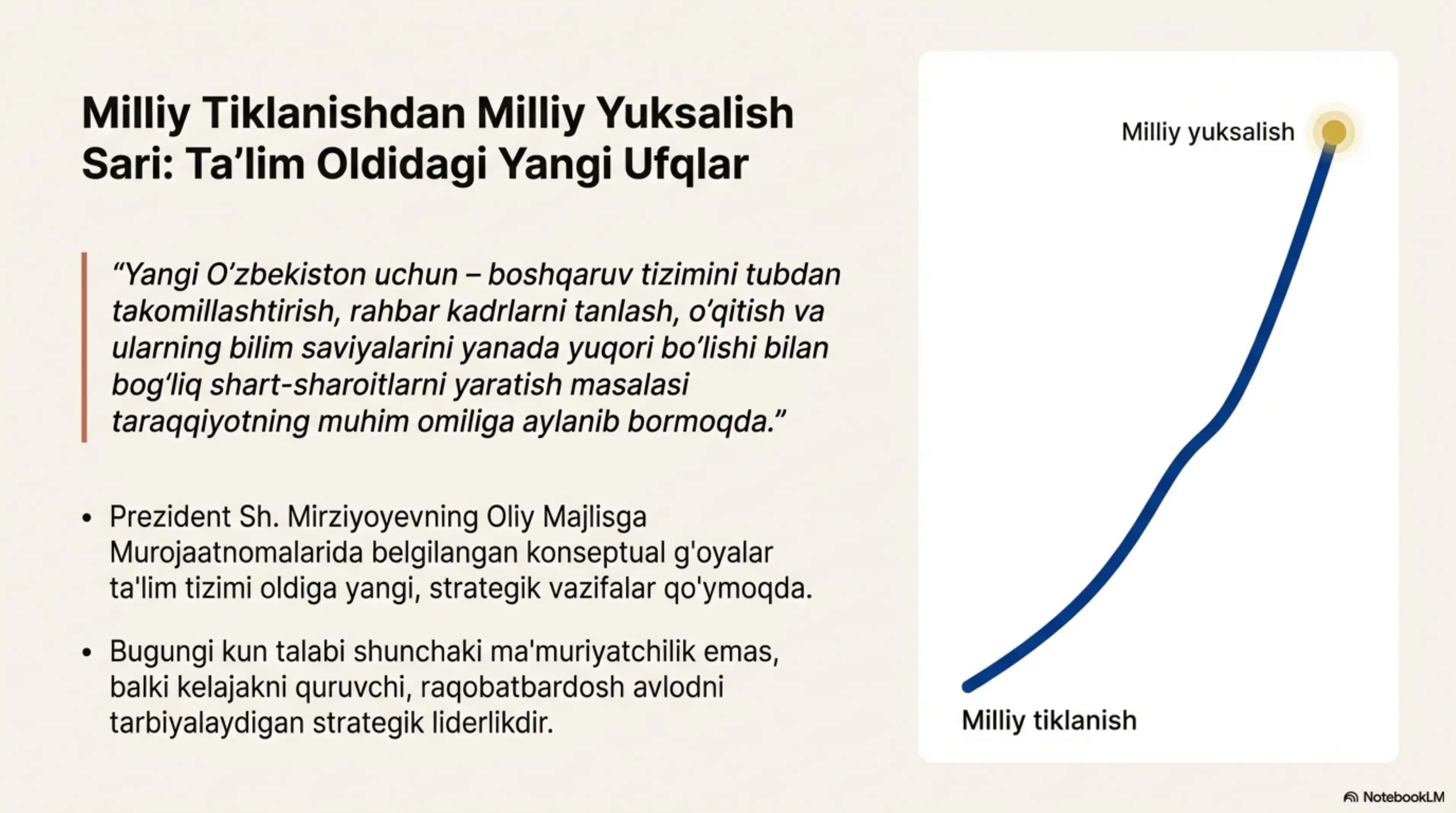 Milliy Tiklanishdan Milliy Yuksalish Sari: Ta’lim Oldidagi Yangi Ufqlar

“Yangi O‘zbekiston uchun – boshqaruv tizimini tubdan takomillashtirish, rahbar kadrlarni tanlash, o‘qitish va ularning bilim saviyalarini yanada yuqori bo‘lishi bilan bog‘liq shart-sharoitlarni yaratish masalasi taraqqiyotning muhim omiliga aylanib bormoqda.”

• Prezident Sh. Mirziyoyevning Oliy Majlisga Murojaatnomalarida belgilangan konseptual g'oyalar ta'lim tizimi oldiga yangi, strategik vazifalar qo'ymoqda.

• Bugungi kun talabi shunchaki ma'muriyatchilik emas, balki kelajakni quruvchi, raqobatbardosh avlodni tarbiyalaydigan strategik liderlikdir.

Milliy yuksalish

Milliy tiklanish

NotebookLM